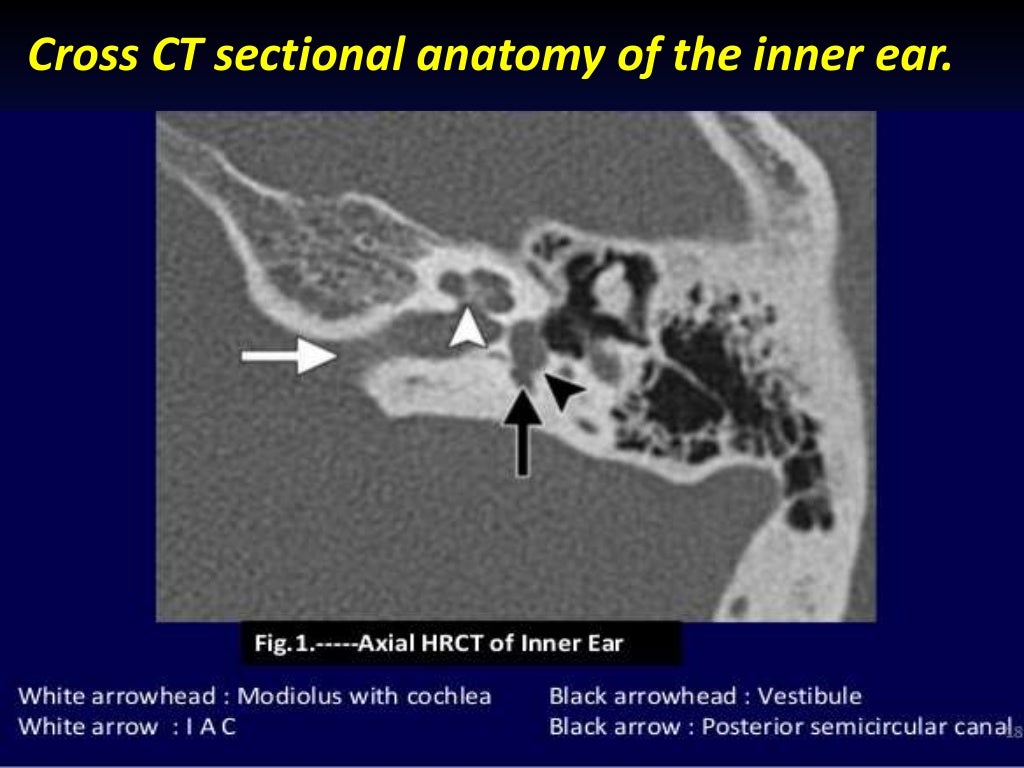 Cross CT sectional anatomy of the inner ear.

Fig.1.-----Axial HRCT of Inner Ear

White arrowhead : Modiolus with cochlea
White arrow : I A C

Black arrowhead : Vestibule
Black arrow : Posterior semicircular canal

18